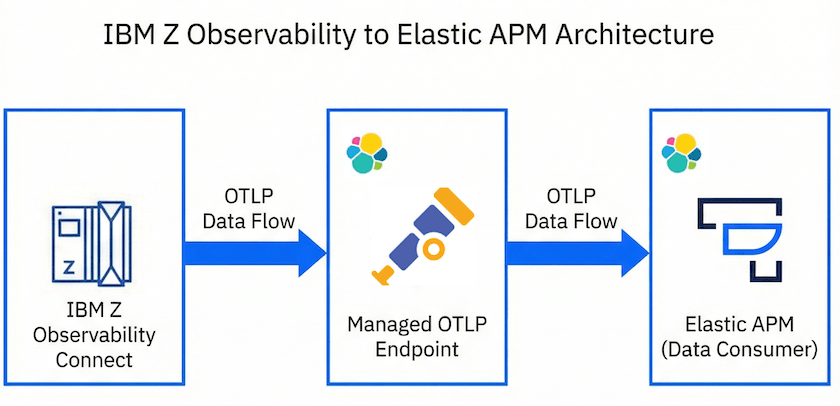 IBM Z Observability to Elastic APM Architecture

Z

IBM Z Observability Connect

OTLP Data Flow

Managed OTLP Endpoint

OTLP Data Flow

Elastic APM (Data Consumer)